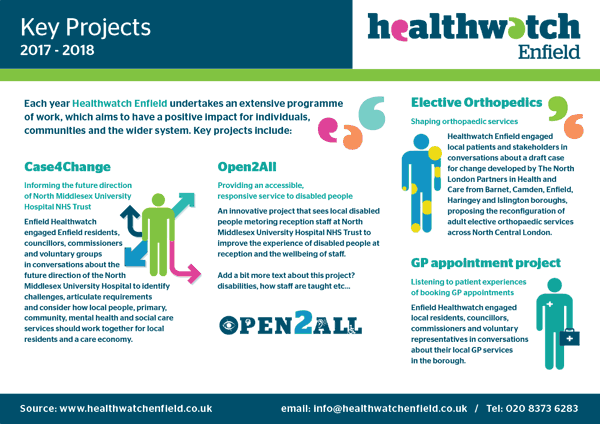 Key Projects
2017 - 2018

healthwatch
Enfield

Each year Healthwatch Enfield undertakes an extensive programme of work, which aims to have a positive impact for individuals, communities and the wider system. Key projects include:

Case4Change

Informing the future direction of North Middlesex University Hospital NHS Trust

Enfield Healthwatch engaged Enfield residents, councillors, commissioners and voluntary groups in conversations about the future direction of the North Middlesex University Hospital to identify challenges, articulate requirements and consider how local people, primary, community, mental health and social care services should work together for local residents and a care economy.

Open2All

Providing an accessible, responsive service to disabled people

An innovative project that sees local disabled people metoring reception staff at North Middlesex University Hospital NHS Trust to improve the experience of disabled people at reception and the wellbeing of staff.

Add a bit more text about this project? disabilities, how staff are taught etc...

OPEN2ALL

Elective Orthopedics

Shaping orthopaedic services

Healthwatch Enfield engaged local patients and stakeholders in conversations about a draft case for change developed by The North London Partners in Health and Care from Barnet, Camden, Enfield, Haringey and Islington boroughs, proposing the reconfiguration of adult elective orthopaedic services across North Central London.

GP appointment project

Listening to patient experiences of booking GP appointments

Enfield Healthwatch engaged local residents, councillors, commissioners and voluntary representatives in conversations about their local GP services in the borough.

Source: www.healthwatchenfield.co.uk

email: info@healthwatchenfield.co.uk / Tel: 020 8373 6283